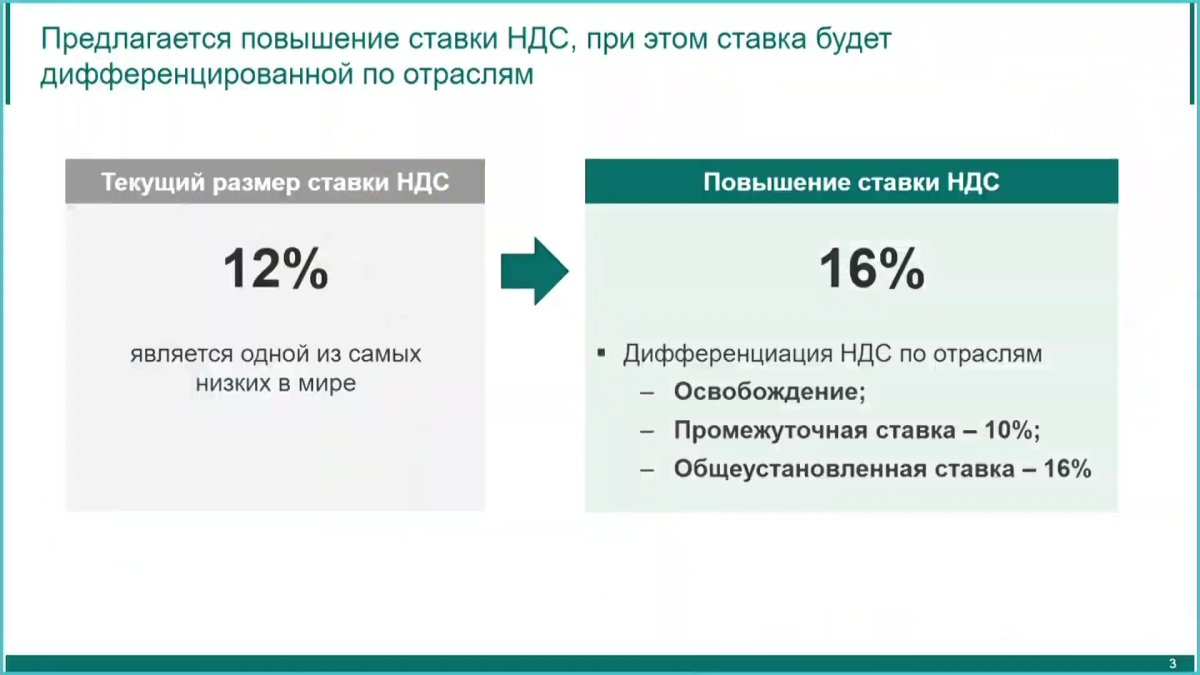 Предлагается повышение ставки НДС, при этом ставка будет дифференцированной по отраслям

Текущий размер ставки НДС

12%

является одной из самых низких в мире

Повышение ставки НДС

16%

▪ Дифференциация НДС по отраслям
– Освобождение;
– Промежуточная ставка – 10%;
– Общеустановленная ставка – 16%

3